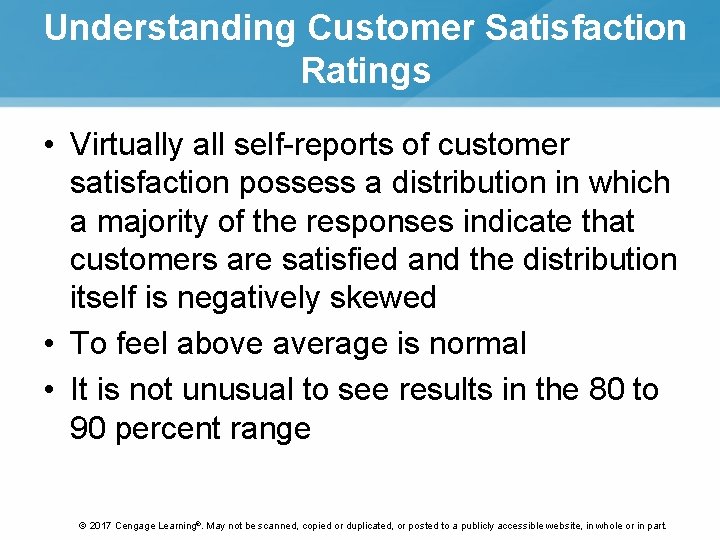 Understanding Customer Satisfaction Ratings

• Virtually all self-reports of customer satisfaction possess a distribution in which a majority of the responses indicate that customers are satisfied and the distribution itself is negatively skewed
• To feel above average is normal
• It is not unusual to see results in the 80 to 90 percent range

© 2017 Cengage Learning®. May not be scanned, copied or duplicated, or posted to a publicly accessible website, in whole or in part.